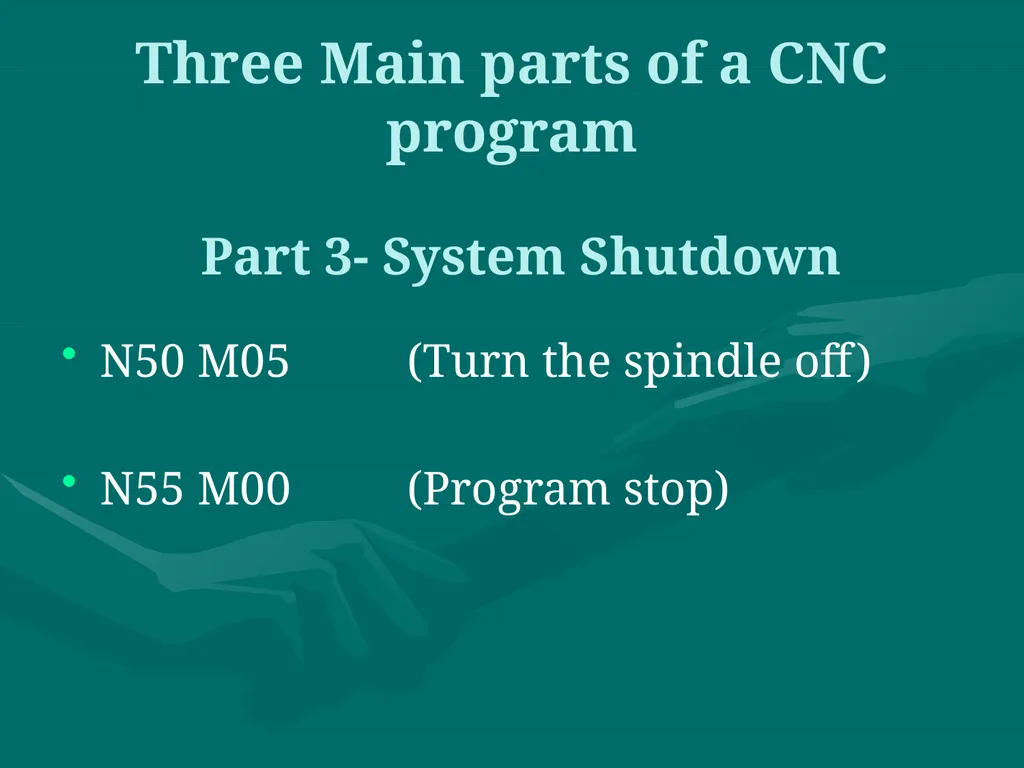 Three Main parts of a CNC program

Part 3- System Shutdown

• N50 M05 (Turn the spindle off)

• N55 M00 (Program stop)